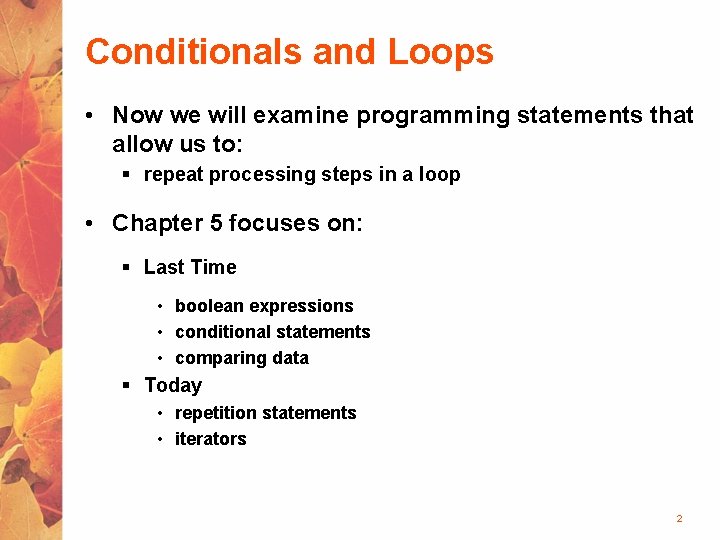 Conditionals and Loops

• Now we will examine programming statements that allow us to:
 ▪ repeat processing steps in a loop

• Chapter 5 focuses on:
 ▪ Last Time
  • boolean expressions
  • conditional statements
  • comparing data
 ▪ Today
  • repetition statements
  • iterators

2